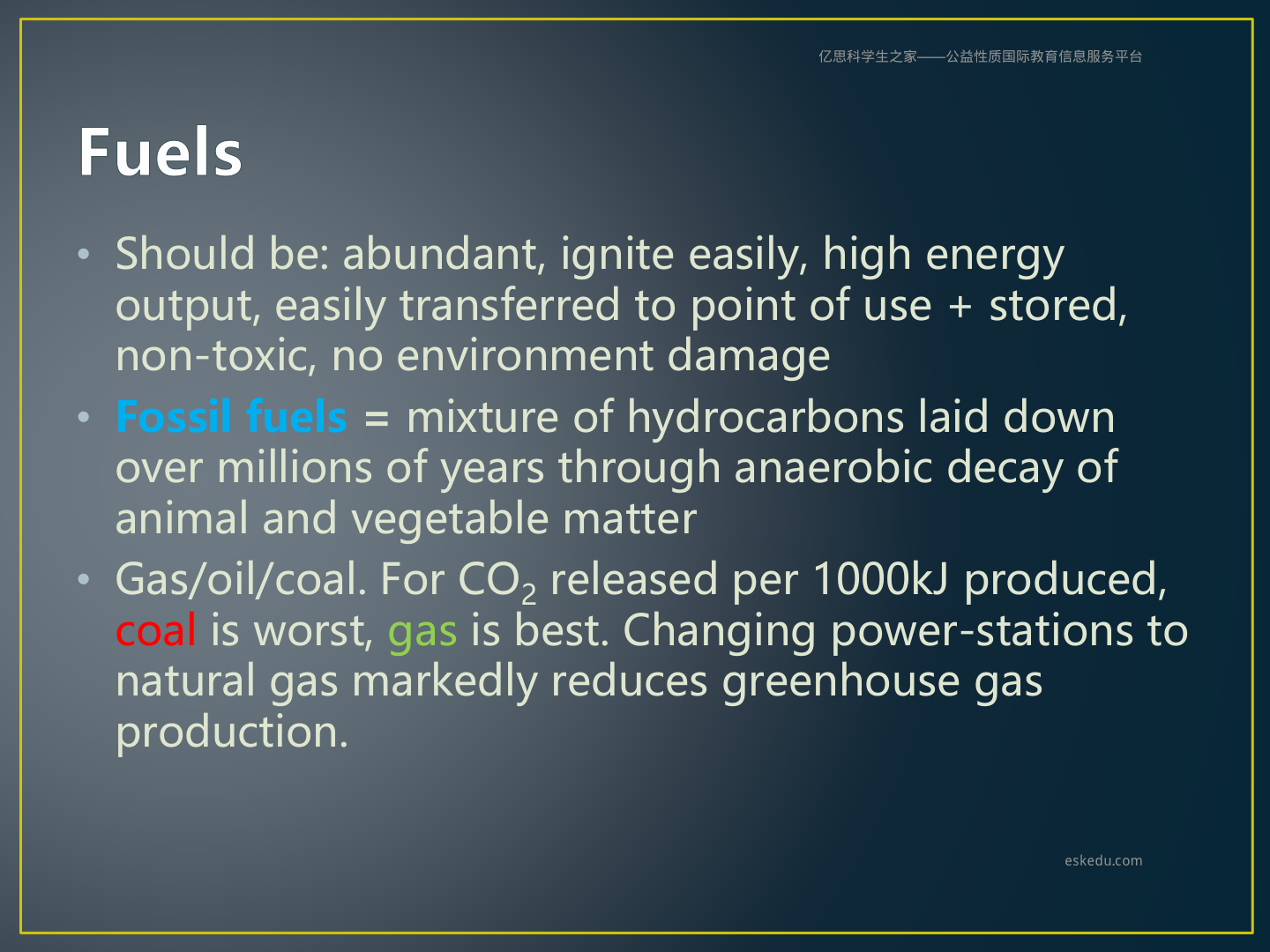 亿思科学生之家——公益性质国际教育信息服务平台

Fuels

• Should be: abundant, ignite easily, high energy output, easily transferred to point of use + stored, non-toxic, no environment damage

• Fossil fuels = mixture of hydrocarbons laid down over millions of years through anaerobic decay of animal and vegetable matter

• Gas/oil/coal. For $CO_2$ released per 1000kJ produced, coal is worst, gas is best. Changing power-stations to natural gas markedly reduces greenhouse gas production.

eskedu.com